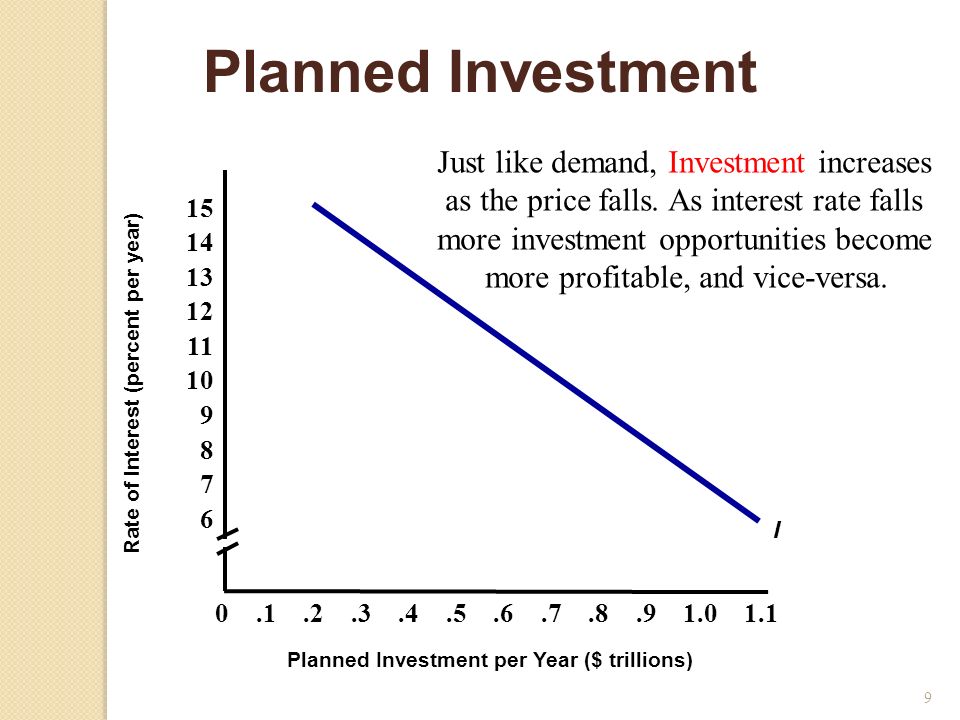 Planned Investment

Just like demand, Investment increases as the price falls. As interest rate falls more investment opportunities become more profitable, and vice-versa.

Rate of Interest (percent per year)

15
14
13
12
11
10
9
8
7
6

I

0 .1 .2 .3 .4 .5 .6 .7 .8 .9 1.0 1.1

Planned Investment per Year ($ trillions)

9